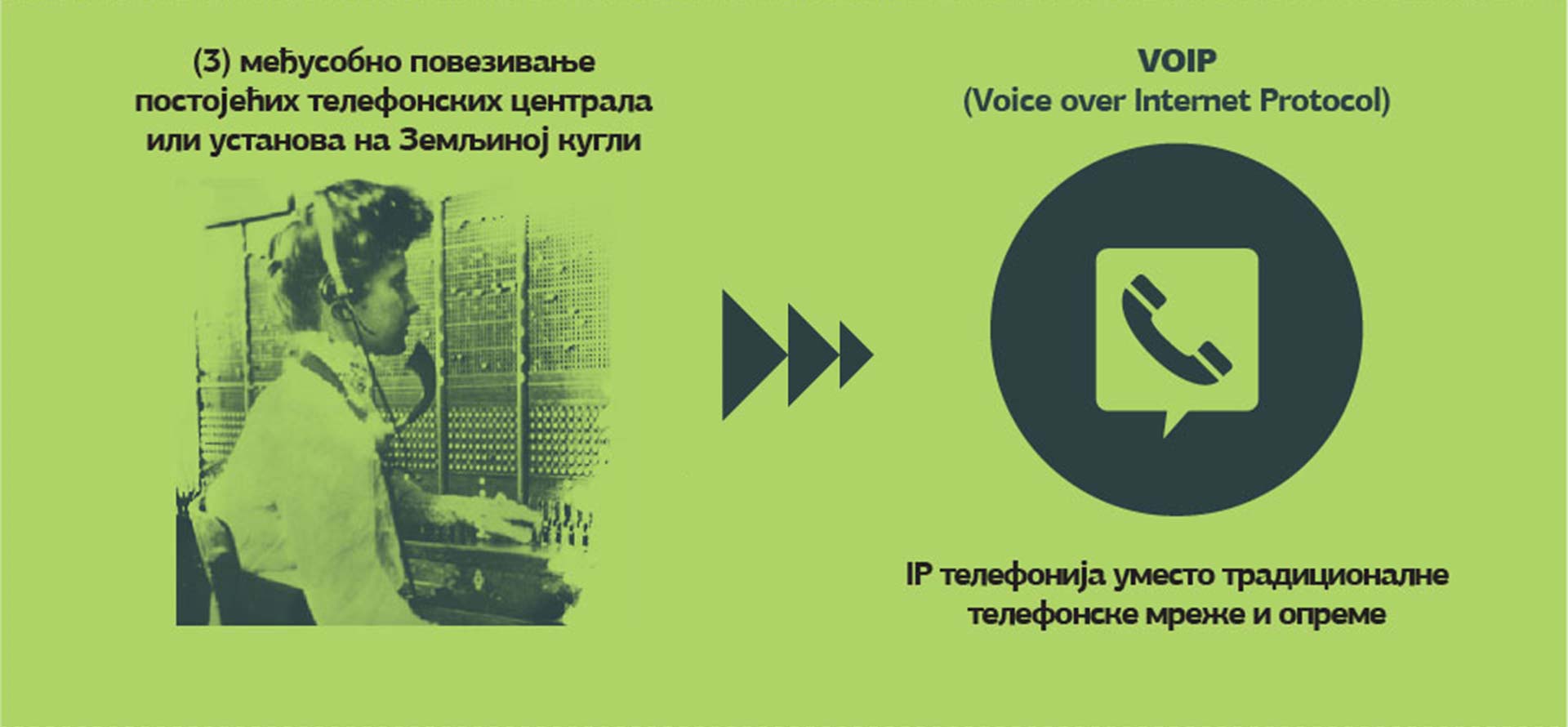 (3) међусобно повезивање постојећих телефонских централа или установа на Земљиној кугли

VOIP
(Voice over Internet Protocol)

IP телефонија уместо традиционалне телефонске мреже и опреме